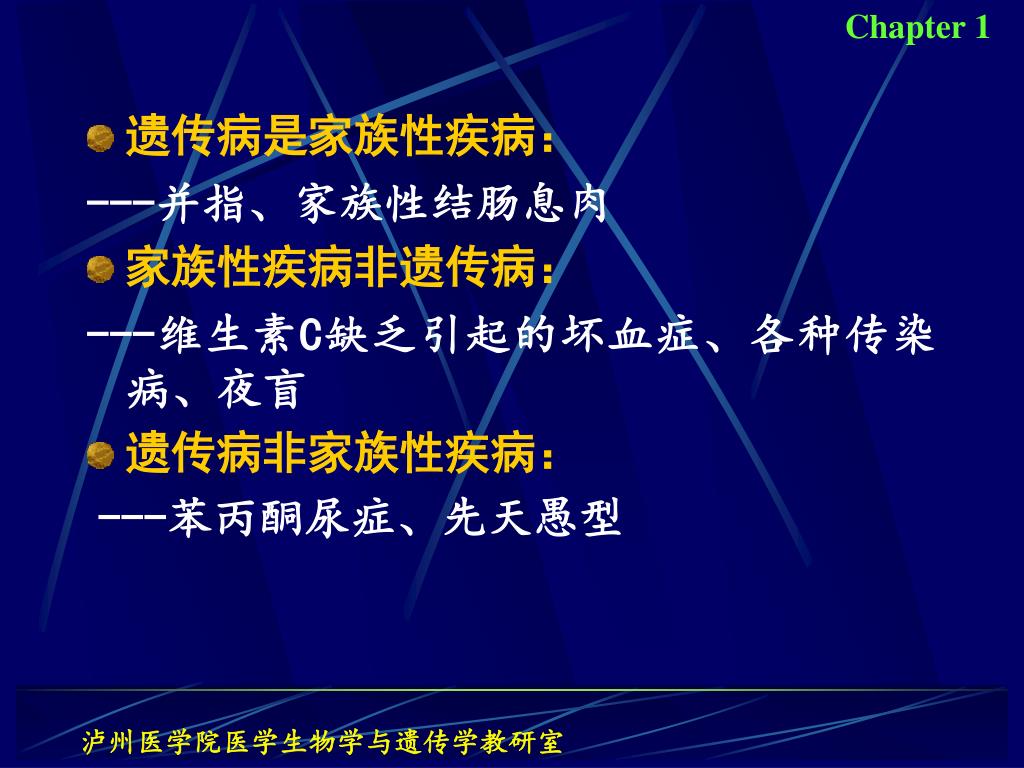 Chapter 1

遗传病是家族性疾病：

---并指、家族性结肠息肉

家族性疾病非遗传病：

---维生素C缺乏引起的坏血症、各种传染病、夜盲

遗传病非家族性疾病：

---苯丙酮尿症、先天愚型

泸州医学院医学生物学与遗传学教研室